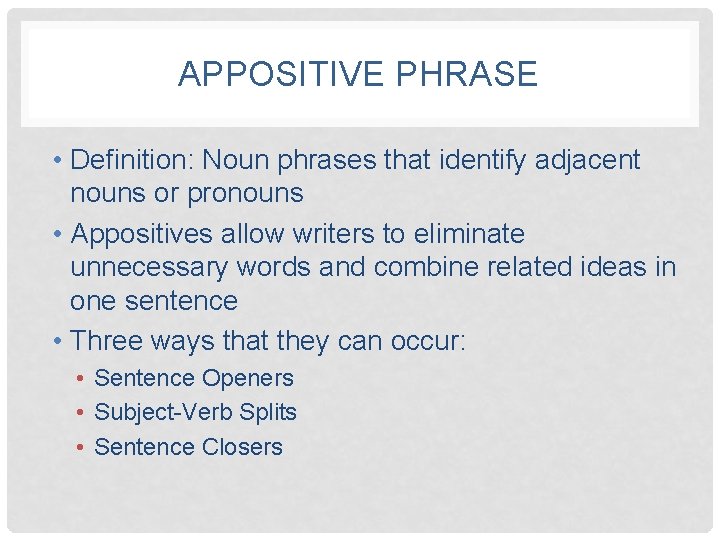 APPOSITIVE PHRASE

• Definition: Noun phrases that identify adjacent nouns or pronouns
• Appositives allow writers to eliminate unnecessary words and combine related ideas in one sentence
• Three ways that they can occur:
  • Sentence Openers
  • Subject-Verb Splits
  • Sentence Closers